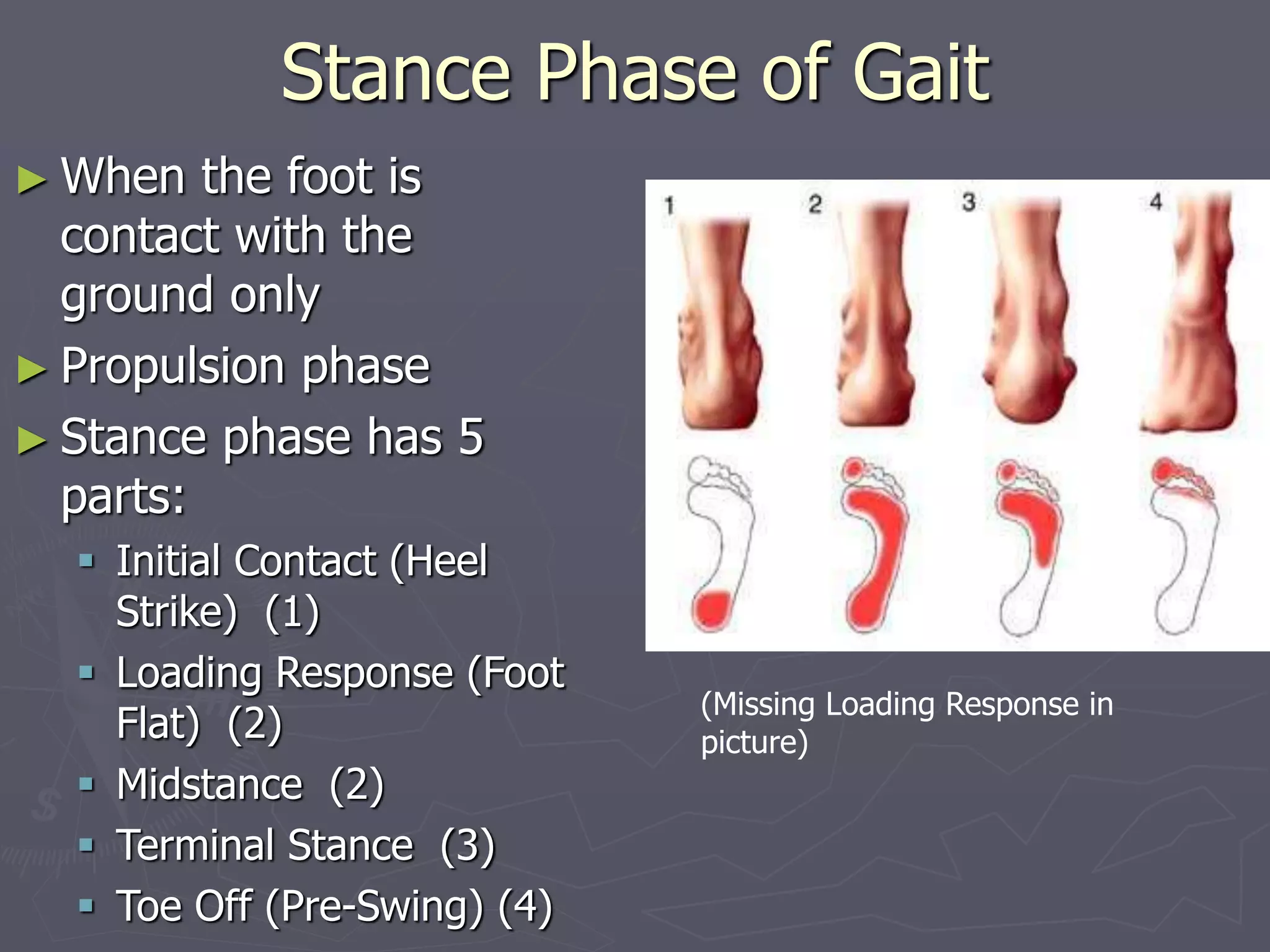 Stance Phase of Gait

► When the foot is contact with the ground only
► Propulsion phase
► Stance phase has 5 parts:
▪ Initial Contact (Heel Strike) (1)
▪ Loading Response (Foot Flat) (2)
▪ Midstance (2)
▪ Terminal Stance (3)
▪ Toe Off (Pre-Swing) (4)

1 2 3 4

(Missing Loading Response in picture)